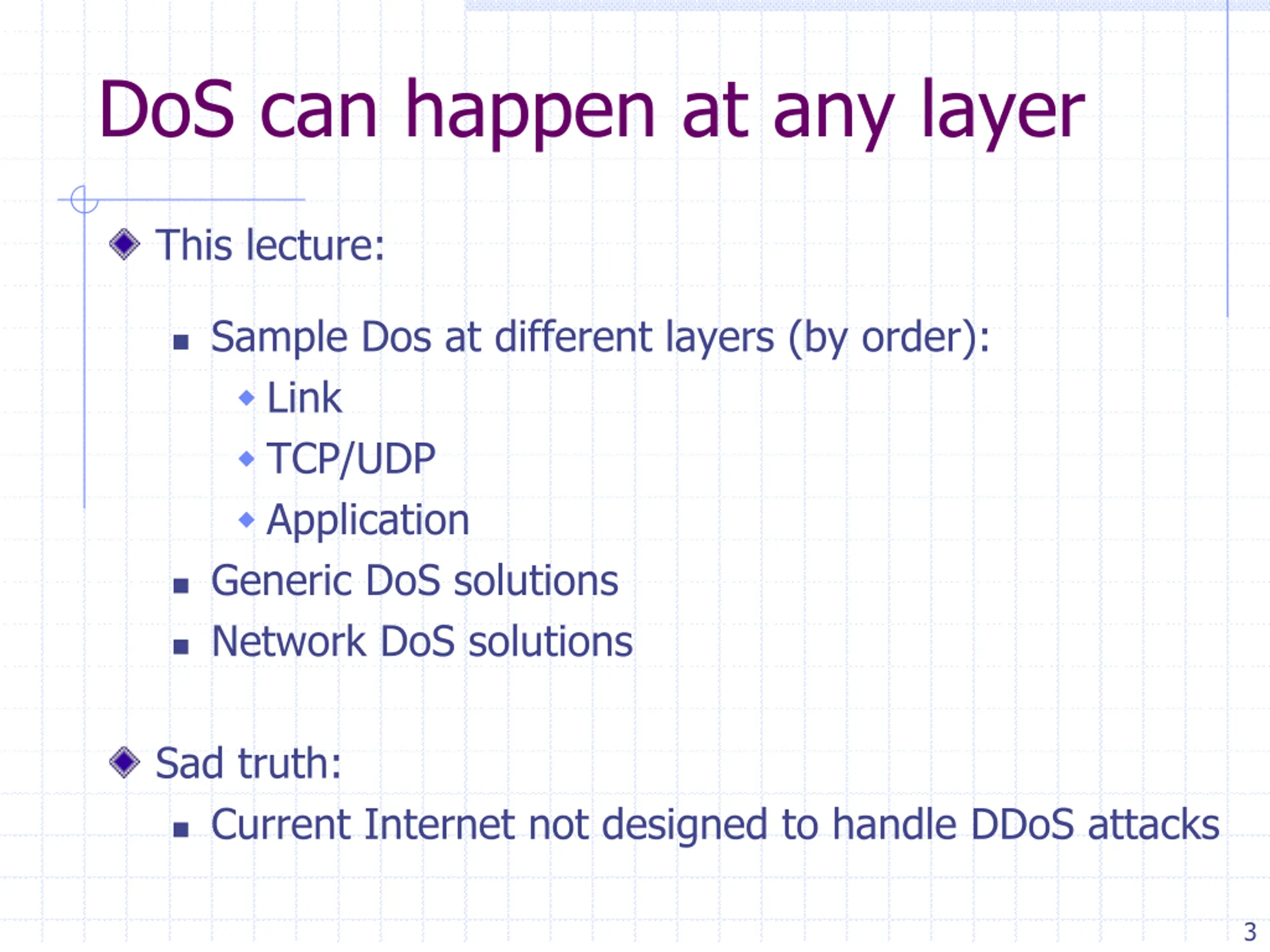 DoS can happen at any layer

This lecture:

Sample Dos at different layers (by order):

Link

TCP/UDP

Application

Generic DoS solutions

Network DoS solutions

Sad truth:

Current Internet not designed to handle DDoS attacks

3